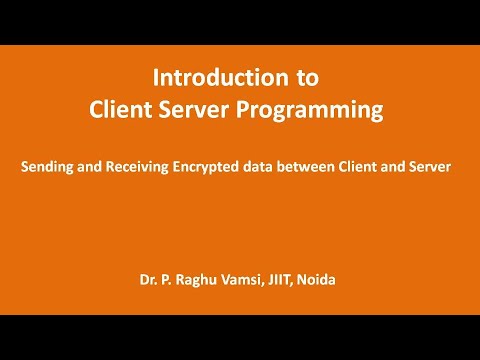 Introduction to
Client Server Programming

Sending and Receiving Encrypted data between Client and Server

Dr. P. Raghu Vamsi, JIIT, Noida